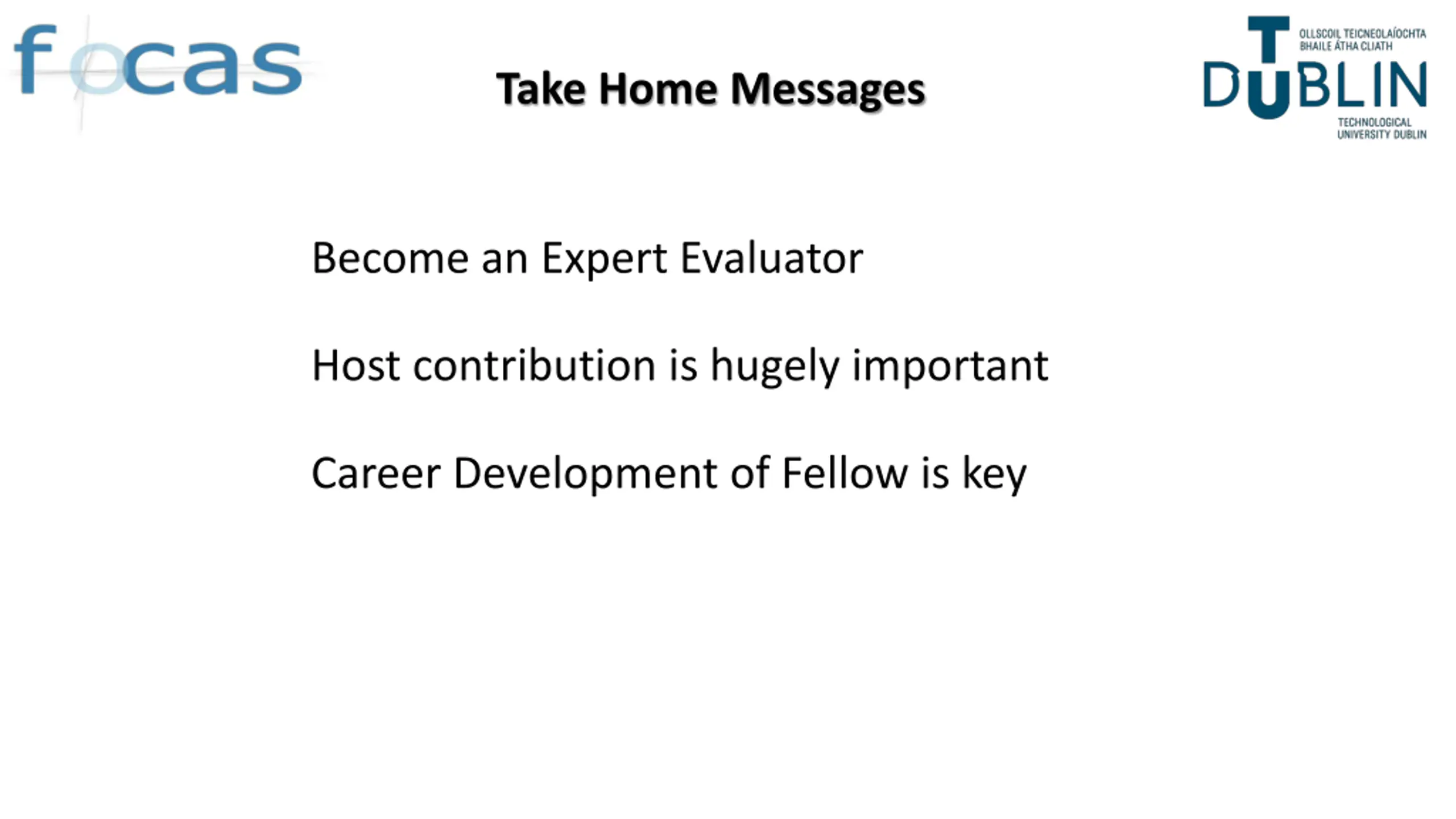 focas

Take Home Messages

OLLSCOIL TEICNEOLAÍOCHTA BHAILE ÁTHA CLIATH
TU DUBLIN
TECHNOLOGICAL UNIVERSITY DUBLIN

Become an Expert Evaluator

Host contribution is hugely important

Career Development of Fellow is key